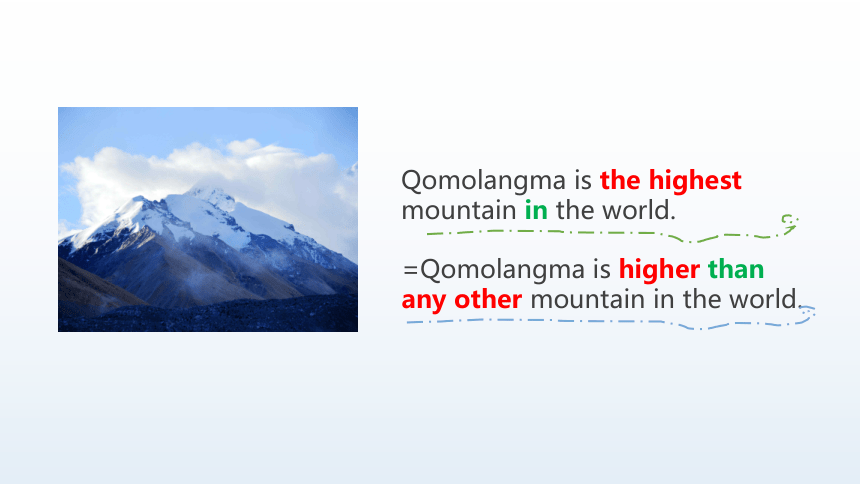 Qomolangma is the highest mountain in the world.

=Qomolangma is higher than any other mountain in the world.